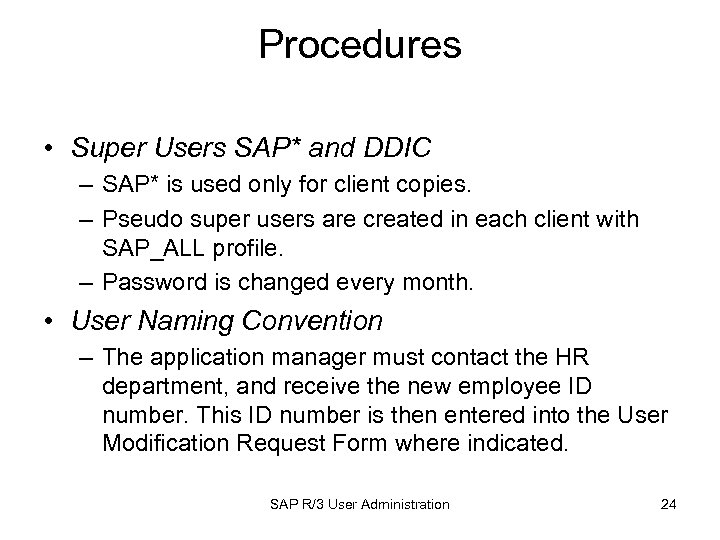 Procedures

• Super Users SAP* and DDIC
– SAP* is used only for client copies.
– Pseudo super users are created in each client with SAP_ALL profile.
– Password is changed every month.

• User Naming Convention
– The application manager must contact the HR department, and receive the new employee ID number. This ID number is then entered into the User Modification Request Form where indicated.

SAP R/3 User Administration

24